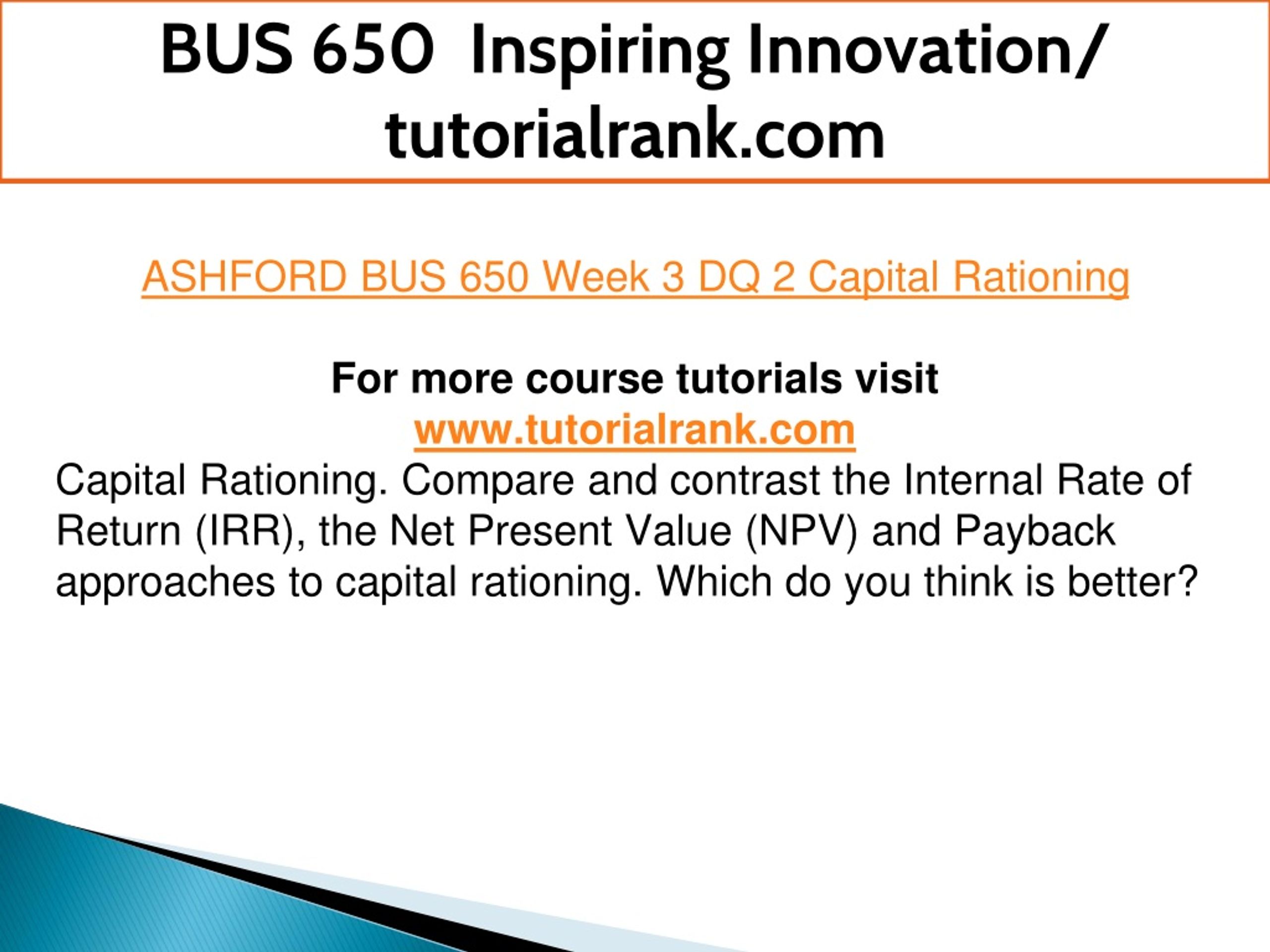 BUS 650 Inspiring Innovation/ tutorialrank.com

ASHFORD BUS 650 Week 3 DQ 2 Capital Rationing

For more course tutorials visit
www.tutorialrank.com

Capital Rationing. Compare and contrast the Internal Rate of Return (IRR), the Net Present Value (NPV) and Payback approaches to capital rationing. Which do you think is better?